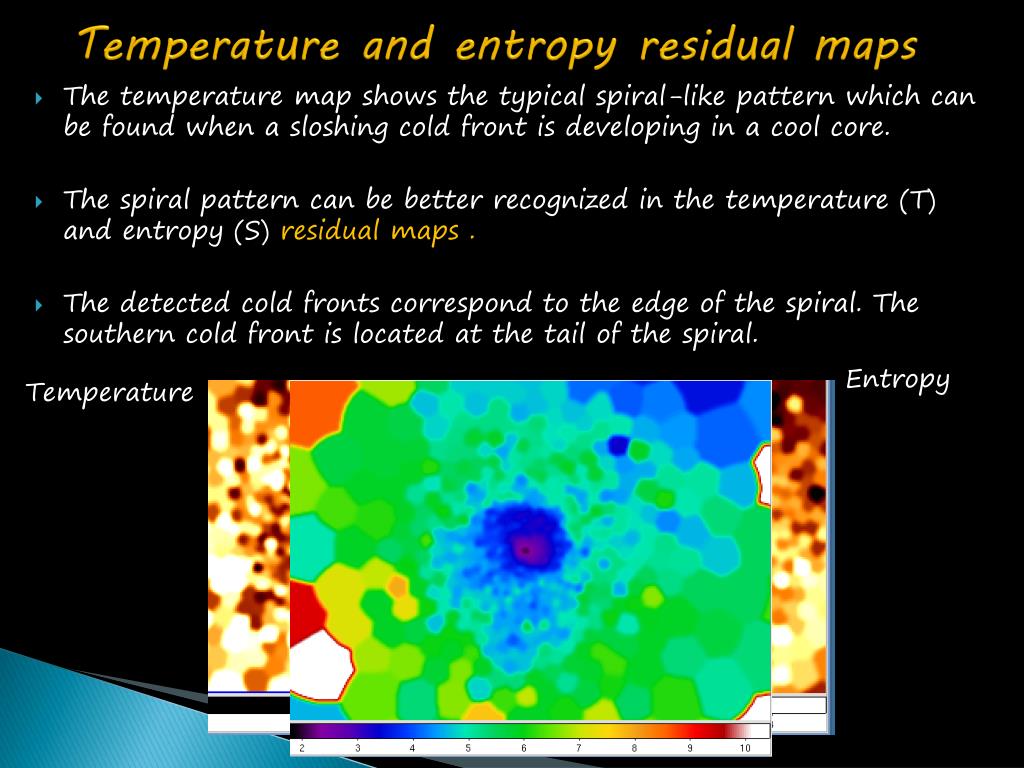 Temperature and entropy residual maps

The temperature map shows the typical spiral-like pattern which can be found when a sloshing cold front is developing in a cool core.

The spiral pattern can be better recognized in the temperature (T) and entropy (S) residual maps .

The detected cold fronts correspond to the edge of the spiral. The southern cold front is located at the tail of the spiral.

Temperature

Entropy

2 3 4 5 6 7 8 9 10